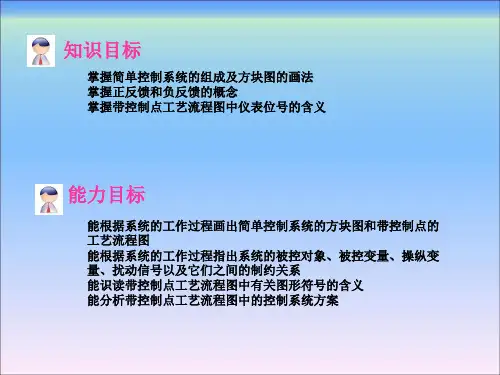 知识目标

掌握简单控制系统的组成及方块图的画法
掌握正反馈和负反馈的概念
掌握带控制点工艺流程图中仪表位号的含义

能力目标

能根据系统的工作过程画出简单控制系统的方块图和带控制点的工艺流程图
能根据系统的工作过程指出系统的被控对象、被控变量、操纵变量、扰动信号以及它们之间的制约关系
能识读带控制点工艺流程图中有关图形符号的含义
能分析带控制点工艺流程图中的控制系统方案